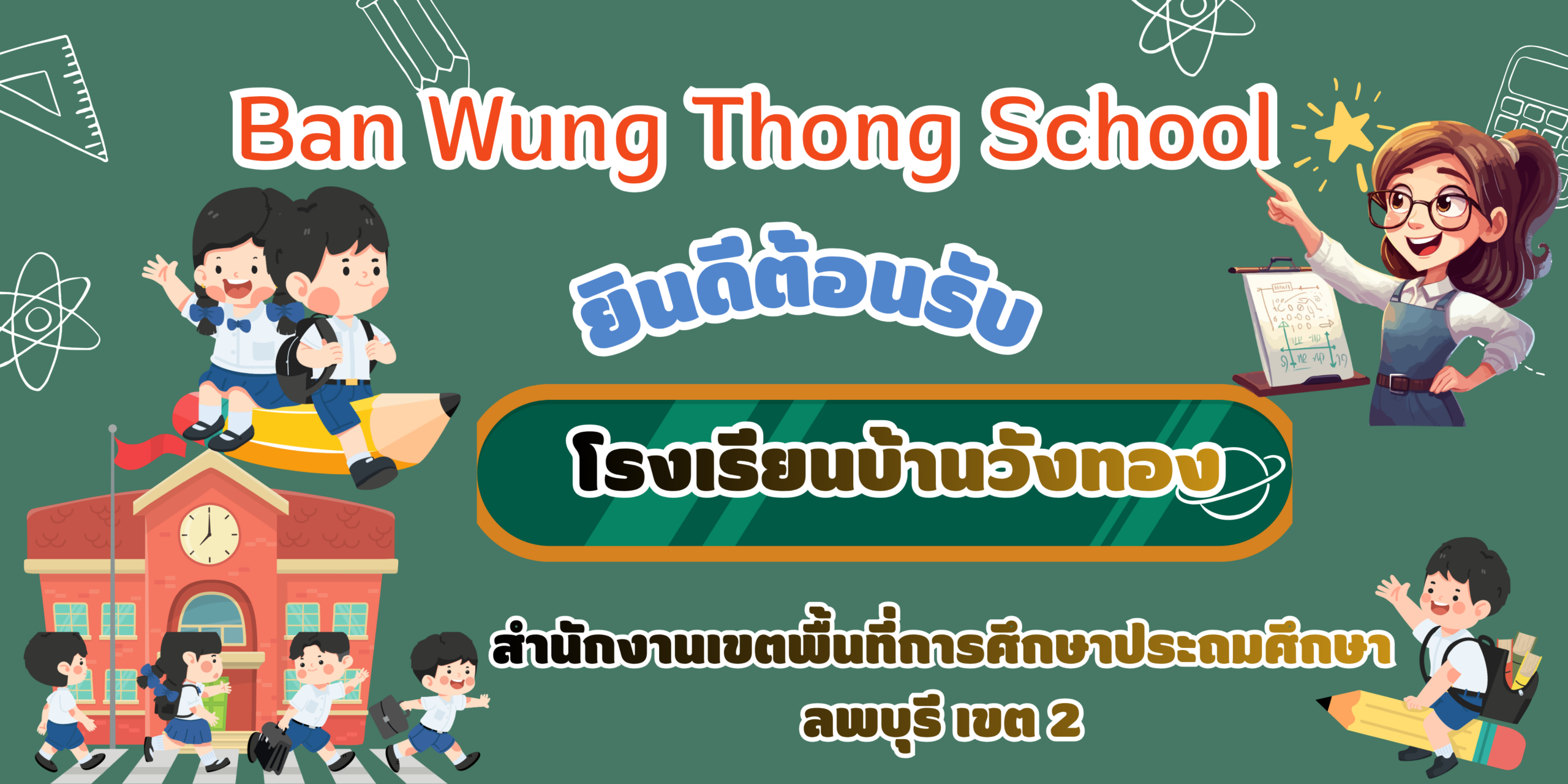 Ban Wung Thong School

ยินดีต้อนรับ

โรงเรียนบ้านวังทอง

สำนักงานเขตพื้นที่การศึกษาประถมศึกษา
ลพบุรี เขต 2